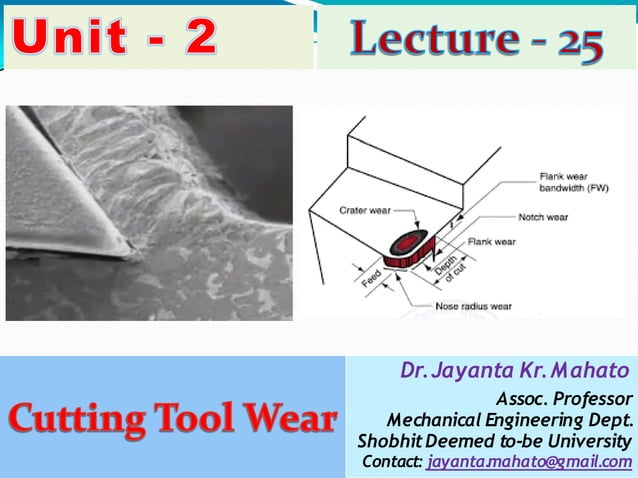 Unit - 2

Lecture - 25

Flank wear bandwidth (FW)

Crater wear

Notch wear

Flank wear

Depth of cut

Feed

Nose radius wear

Cutting Tool Wear

Dr. Jayanta Kr. Mahato
Assoc. Professor
Mechanical Engineering Dept.
Shobhit Deemed to-be University
Contact: jayanta.mahato@gmail.com